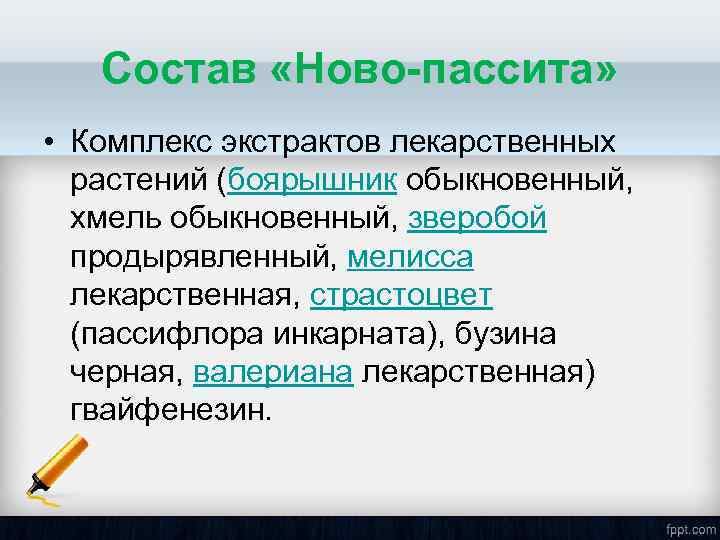 Состав «Ново-пассита»

• Комплекс экстрактов лекарственных растений (боярышник обыкновенный, хмель обыкновенный, зверобой продырявленный, мелисса лекарственная, страстоцвет (пассифлора инкарната), бузина черная, валериана лекарственная) гвайфенезин.

fppt.com